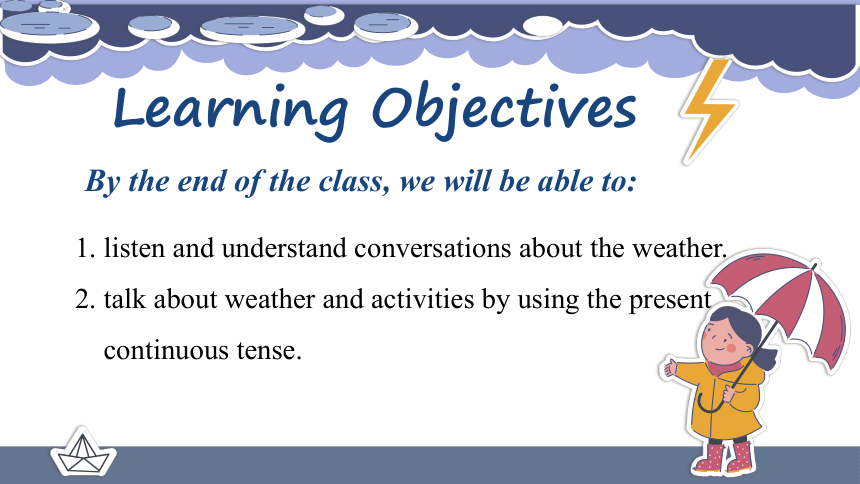 Learning Objectives

By the end of the class, we will be able to:

1. listen and understand conversations about the weather.

2. talk about weather and activities by using the present continuous tense.